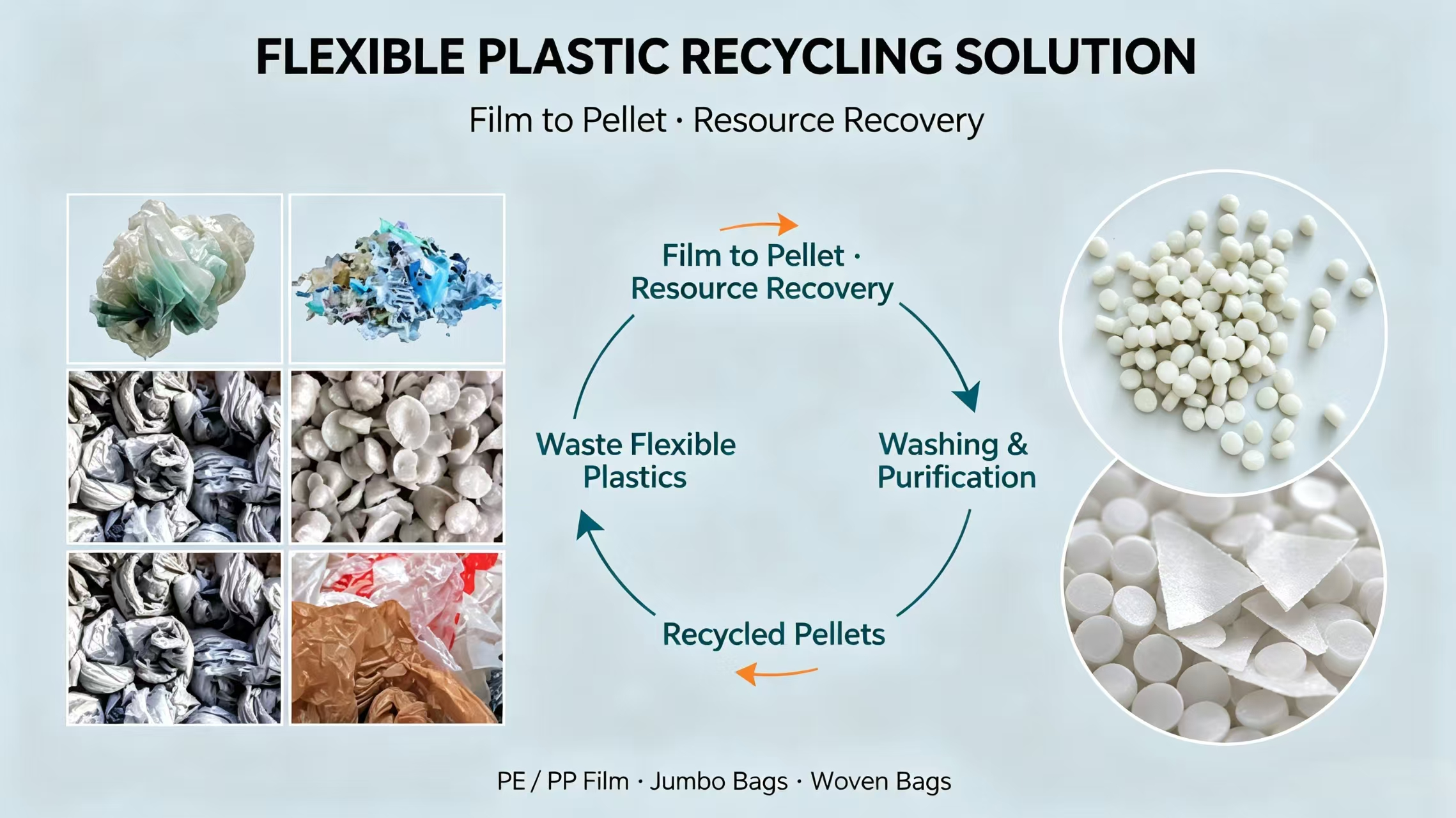 FLEXIBLE PLASTIC RECYCLING SOLUTION

Film to Pellet · Resource Recovery

Film to Pellet · Resource Recovery

Washing & Purification

Recycled Pellets

Waste Flexible Plastics

PE / PP Film · Jumbo Bags · Woven Bags